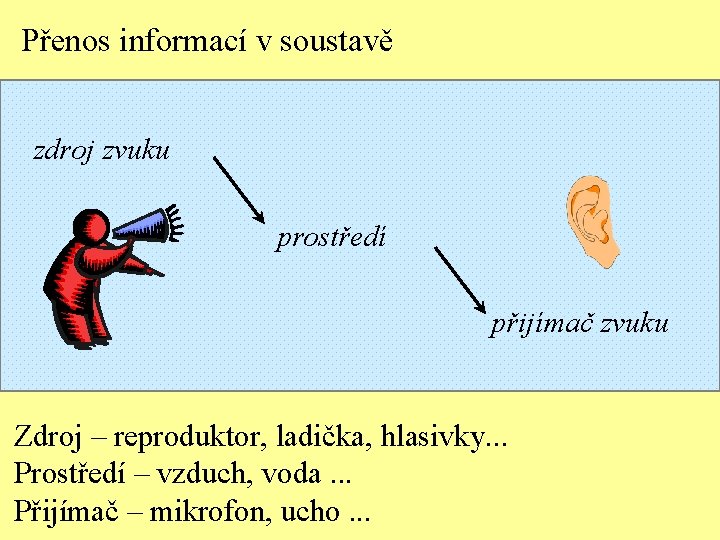 Přenos informací v soustavě

zdroj zvuku

prostředí

přijímač zvuku

Zdroj – reproduktor, ladička, hlasivky...
Prostředí – vzduch, voda ...
Přijímač – mikrofon, ucho ...